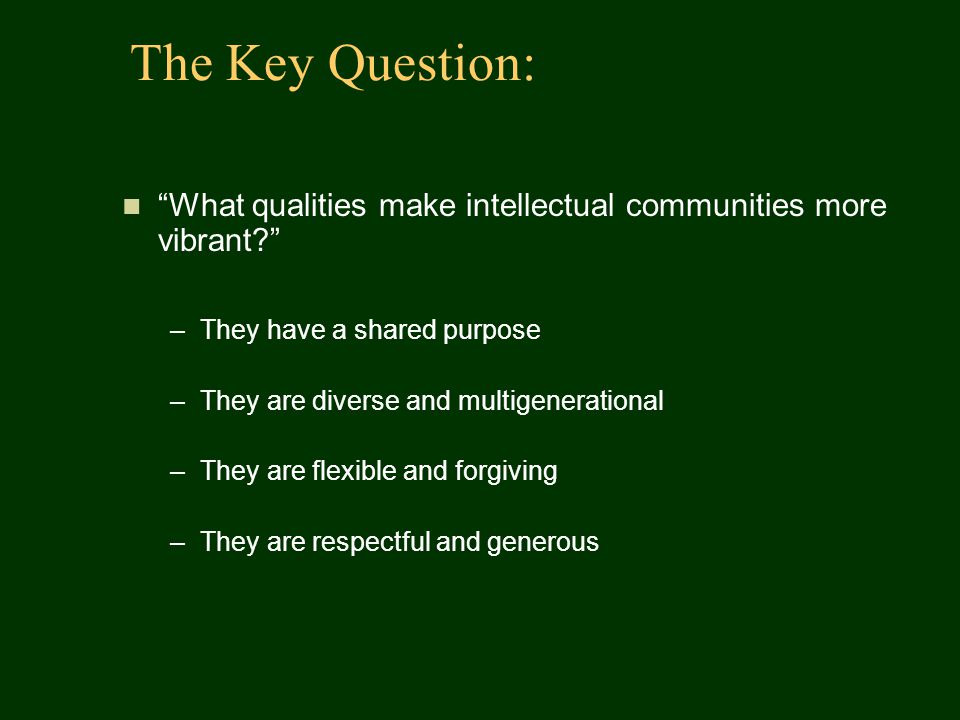 The Key Question:

■ “What qualities make intellectual communities more vibrant?”

– They have a shared purpose

– They are diverse and multigenerational

– They are flexible and forgiving

– They are respectful and generous